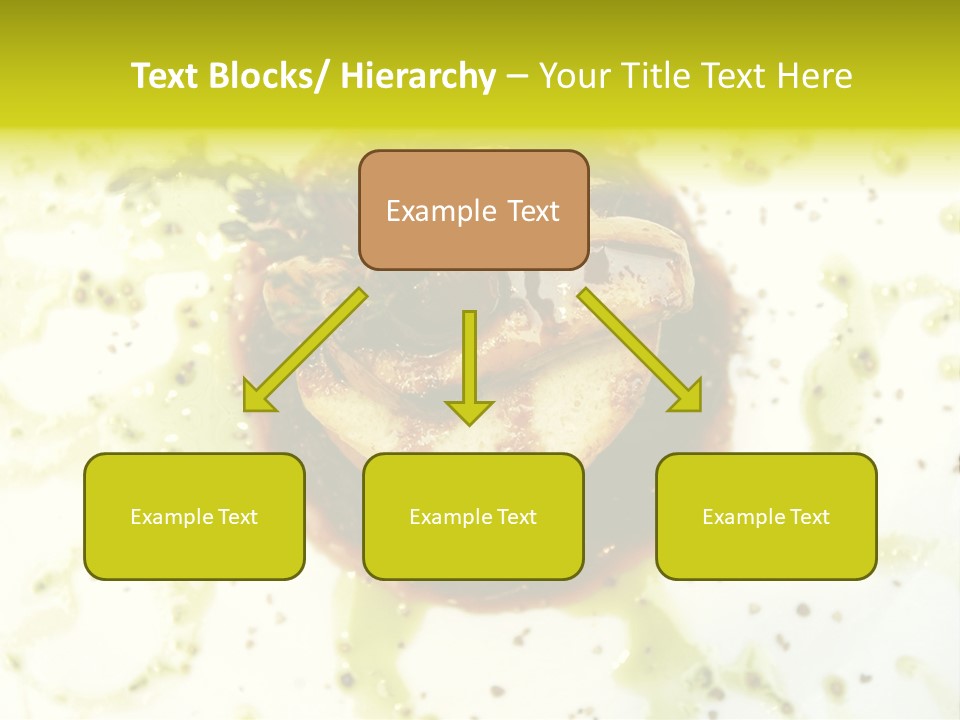 Text Blocks/ Hierarchy – Your Title Text Here

Example Text

Example Text

Example Text

Example Text